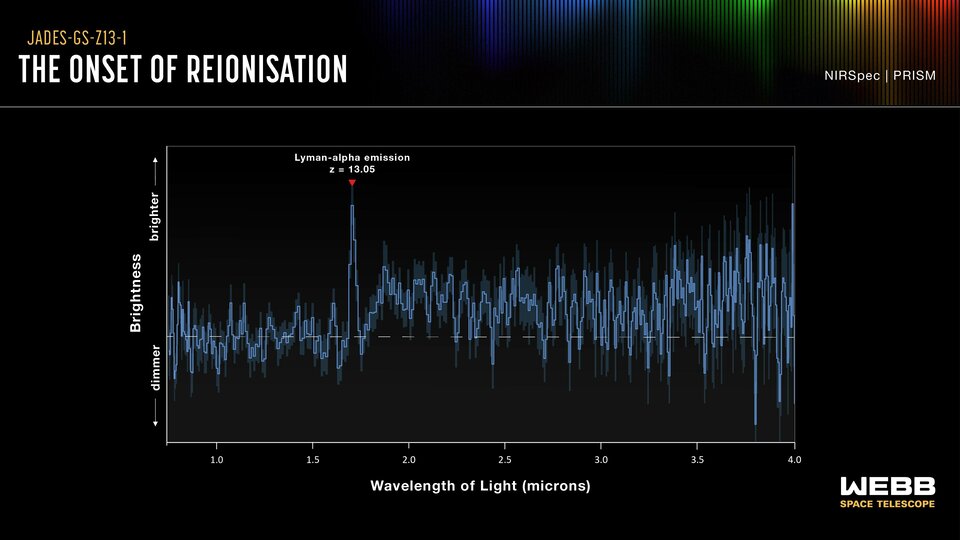 JADES-GS-Z13-1
THE ONSET OF REIONISATION

NIRSpec | PRISM

Lyman-alpha emission
z = 13.05

brighter
Brightness
dimmer

1.0
1.5
2.0
2.5
3.0
3.5
4.0

Wavelength of Light (microns)

WEBB
SPACE TELESCOPE